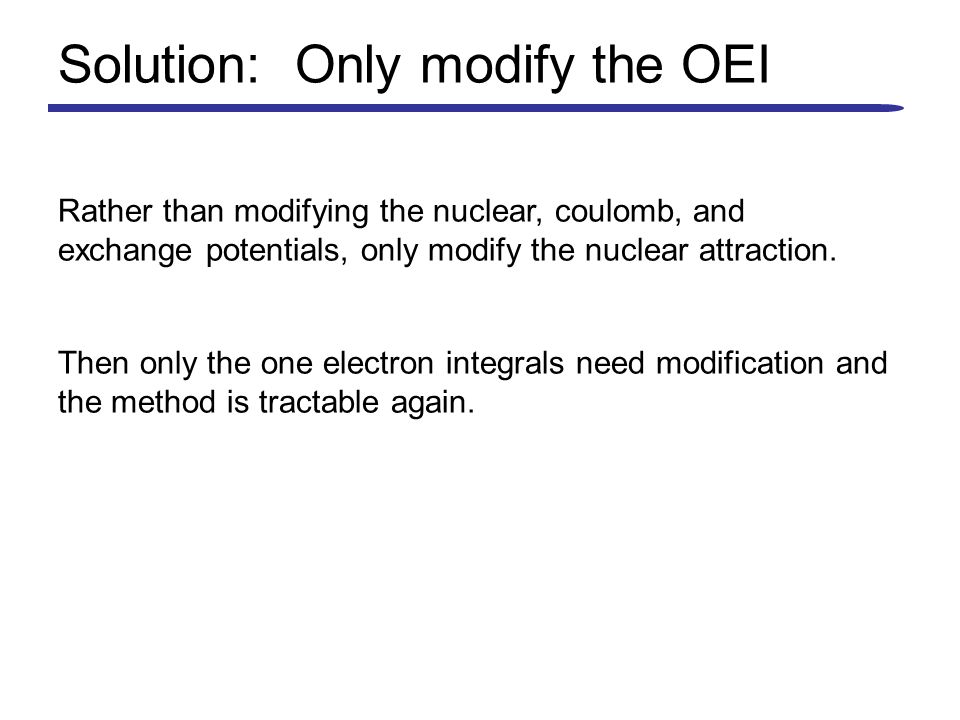 Solution:  Only modify the OEI

Rather than modifying the nuclear, coulomb, and exchange potentials, only modify the nuclear attraction.

Then only the one electron integrals need modification and the method is tractable again.